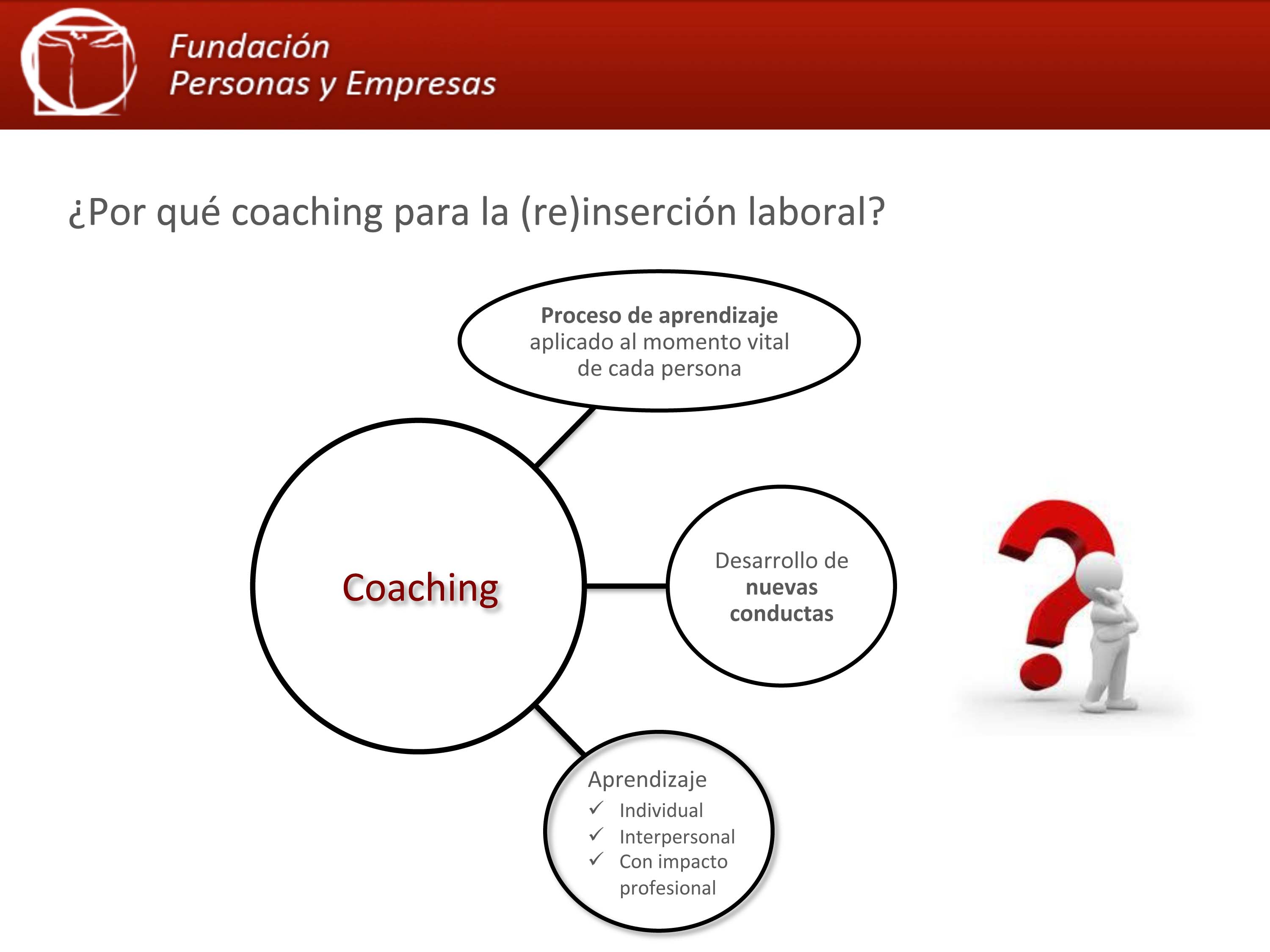 Fundación
Personas y Empresas

¿Por qué coaching para la (re)inserción laboral?

Proceso de aprendizaje aplicado al momento vital de cada persona

Coaching

Desarrollo de nuevas conductas

Aprendizaje
✓ Individual
✓ Interpersonal
✓ Con impacto profesional